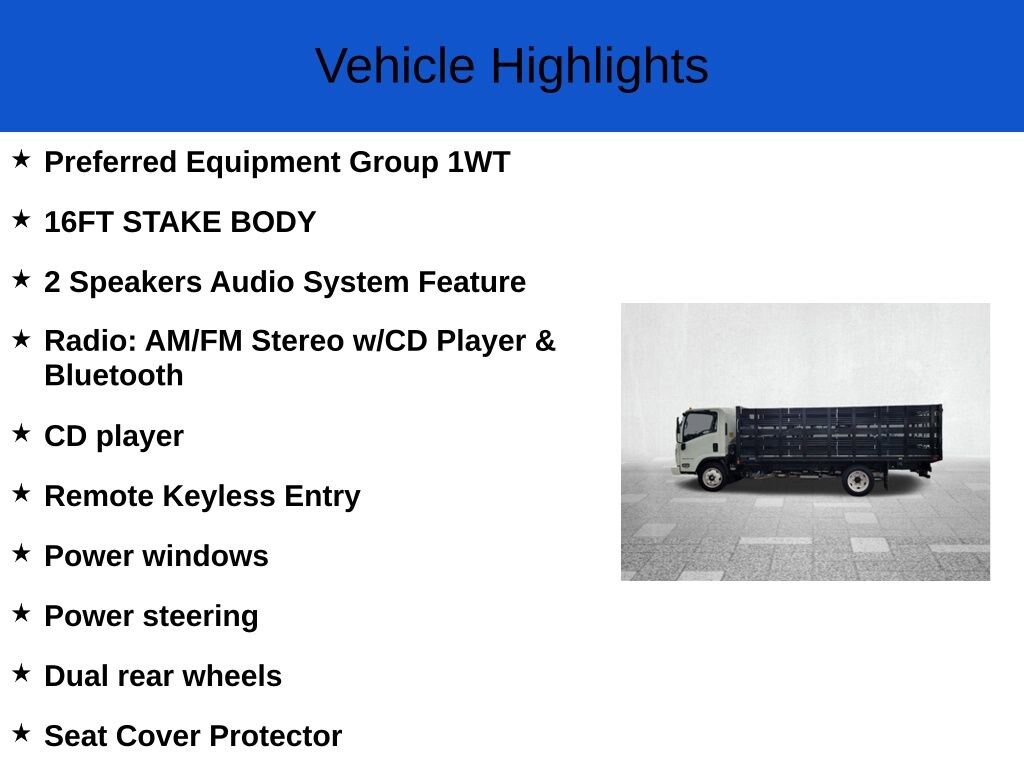 Vehicle Highlights

★ Preferred Equipment Group 1WT

★ 16FT STAKE BODY

★ 2 Speakers Audio System Feature

★ Radio: AM/FM Stereo w/CD Player & Bluetooth

★ CD player

★ Remote Keyless Entry

★ Power windows

★ Power steering

★ Dual rear wheels

★ Seat Cover Protector